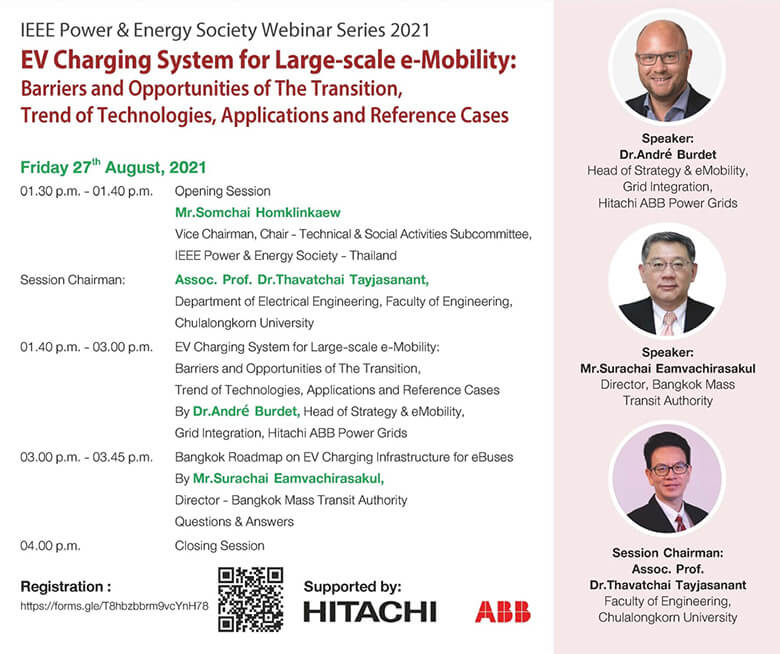 IEEE Power & Energy Society Webinar Series 2021

EV Charging System for Large-scale e-Mobility: Barriers and Opportunities of The Transition, Trend of Technologies, Applications and Reference Cases

Friday 27$^{th}$ August, 2021

01.30 p.m. - 01.40 p.m. Opening Session
Mr.Somchai Homklinkaew
Vice Chairman, Chair - Technical & Social Activities Subcommittee, IEEE Power & Energy Society - Thailand

Session Chairman: Assoc. Prof. Dr.Thavatchai Tayjasanant,
Department of Electrical Engineering, Faculty of Engineering, Chulalongkorn University

01.40 p.m. - 03.00 p.m. EV Charging System for Large-scale e-Mobility: Barriers and Opportunities of The Transition, Trend of Technologies, Applications and Reference Cases
By Dr.André Burdet, Head of Strategy & eMobility, Grid Integration, Hitachi ABB Power Grids

03.00 p.m. - 03.45 p.m. Bangkok Roadmap on EV Charging Infrastructure for eBuses
By Mr.Surachai Eamvachirasakul,
Director - Bangkok Mass Transit Authority
Questions & Answers

04.00 p.m. Closing Session

Registration :
https://forms.gle/T8hbzbbrm9vcYnH78

Supported by:
HITACHI
ABB

Speaker:
Dr.André Burdet
Head of Strategy & eMobility, Grid Integration, Hitachi ABB Power Grids

Speaker:
Mr.Surachai Eamvachirasakul
Director, Bangkok Mass Transit Authority

Session Chairman:
Assoc. Prof. Dr.Thavatchai Tayjasanant
Faculty of Engineering, Chulalongkorn University